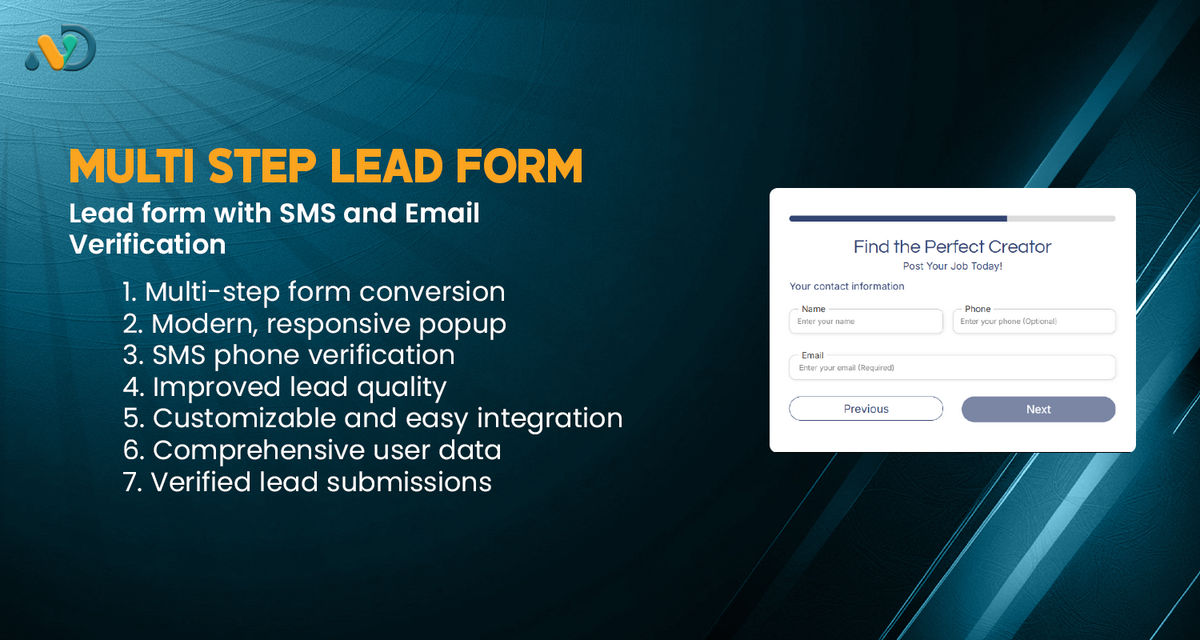 MULTI STEP LEAD FORM

Lead form with SMS and Email Verification

1. Multi-step form conversion
2. Modern, responsive popup
3. SMS phone verification
4. Improved lead quality
5. Customizable and easy integration
6. Comprehensive user data
7. Verified lead submissions

Find the Perfect Creator
Post Your Job Today!

Your contact information

Name
Enter your name

Phone
Enter your phone (Optional)

Email
Enter your email (Required)

Previous

Next